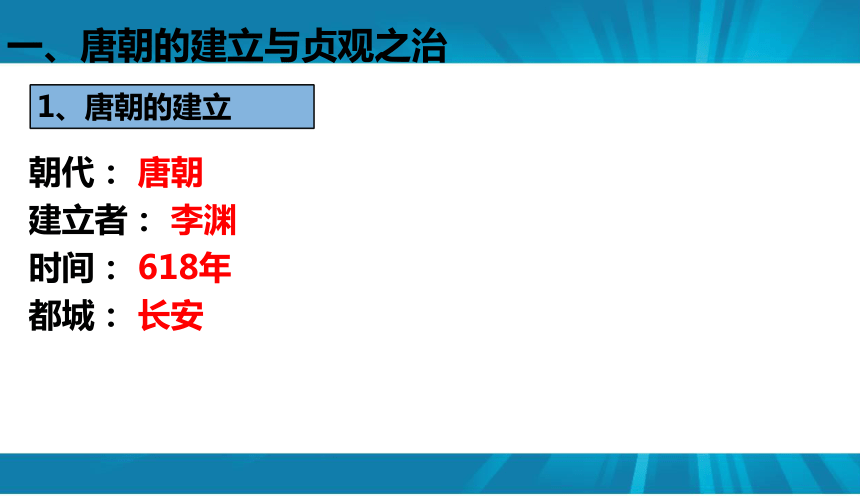 一、唐朝的建立与贞观之治

1、唐朝的建立

朝代：唐朝
建立者：李渊
时间：618年
都城：长安